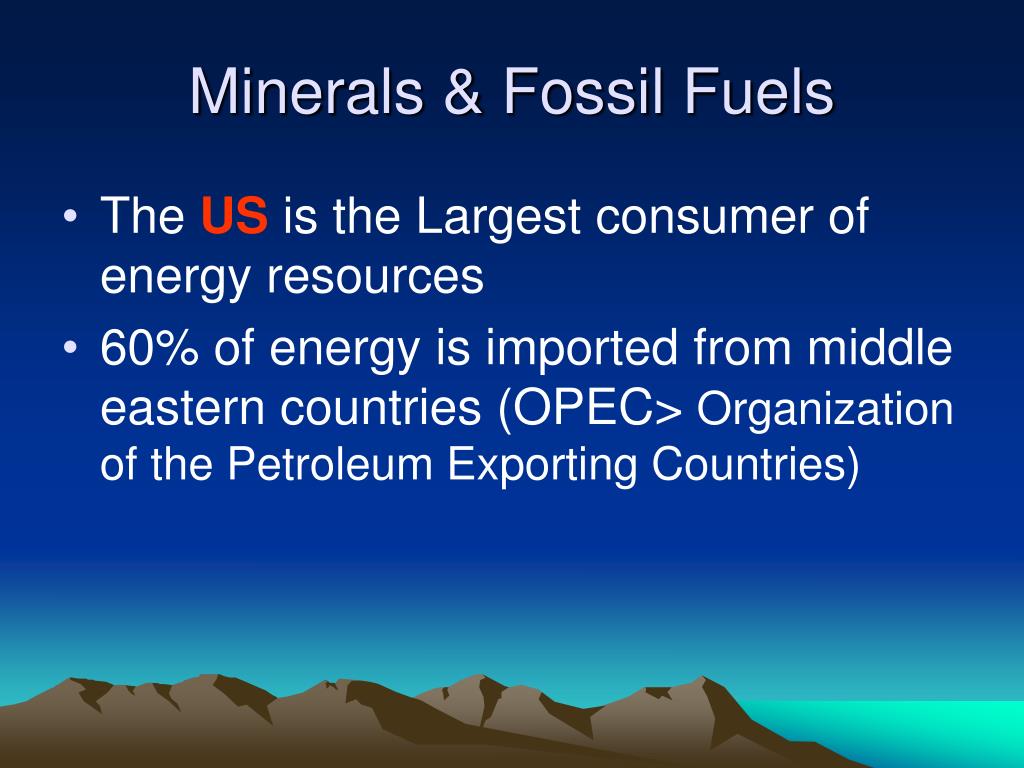 Minerals & Fossil Fuels

• The US is the Largest consumer of energy resources

• 60% of energy is imported from middle eastern countries (OPEC> Organization of the Petroleum Exporting Countries)